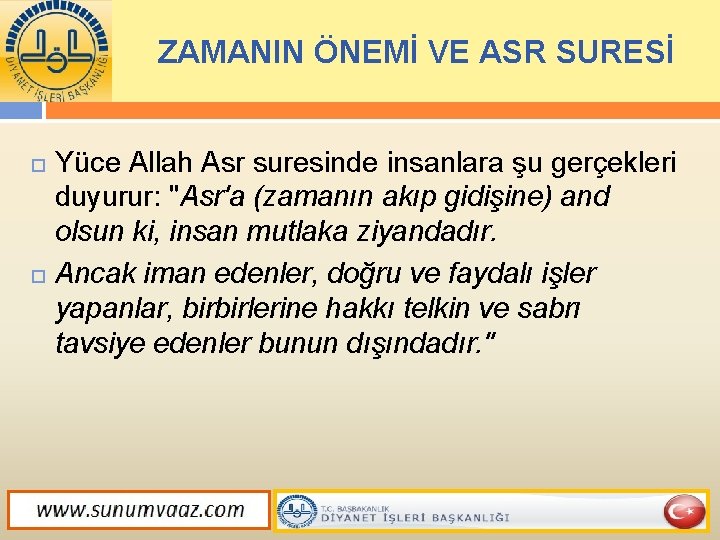 DİYANET İŞLERİ BAŞKANLIĞI

ZAMANIN ÖNEMİ VE ASR SURESİ

Yüce Allah Asr suresinde insanlara şu gerçekleri duyurur: "Asr'a (zamanın akıp gidişine) and olsun ki, insan mutlaka ziyandadır.

Ancak iman edenler, doğru ve faydalı işler yapanlar, birbirlerine hakkı telkin ve sabrı tavsiye edenler bunun dışındadır."

www.sunumvaaz.com

T.C. BAŞBAKANLIK
DİYANET İŞLERİ BAŞKANLIĞI